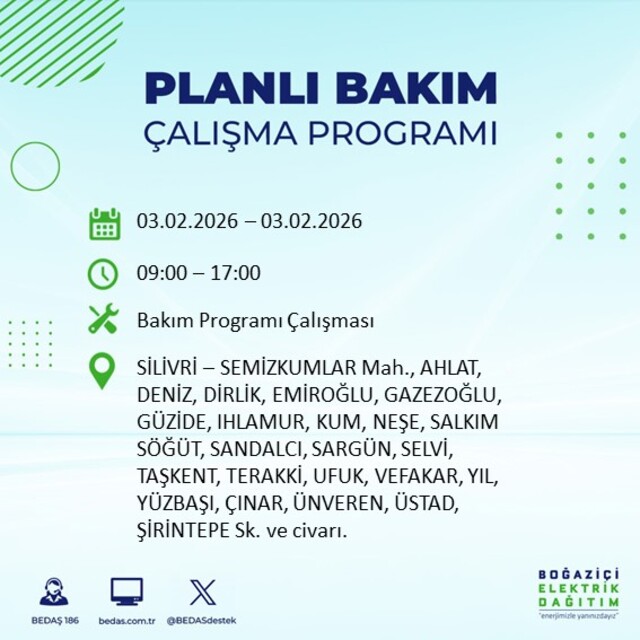 PLANLI BAKIM
ÇALIŞMA PROGRAMI

03.02.2026 – 03.02.2026

09:00 – 17:00

Bakım Programı Çalışması

SİLİVRİ – SEMİZKUMLAR Mah., AHLAT, DENİZ, DİRLİK, EMİROĞLU, GAZEZOĞLU, GÜZİDE, IHLAMUR, KUM, NEŞE, SALKIM SÖĞÜT, SANDALCI, SARGÜN, SELVİ, TAŞKENT, TERAKKİ, UFUK, VEFAKAR, YIL, YÜZBAŞI, ÇINAR, ÜNVEREN, ÜSTAD, ŞİRİNTEPE Sk. ve civarı.

BEDAŞ 186
bedas.com.tr
@BEDASdestek

BOĞAZİÇİ
ELEKTRİK
DAĞITIM
"enerjimizle yanınızdayız"